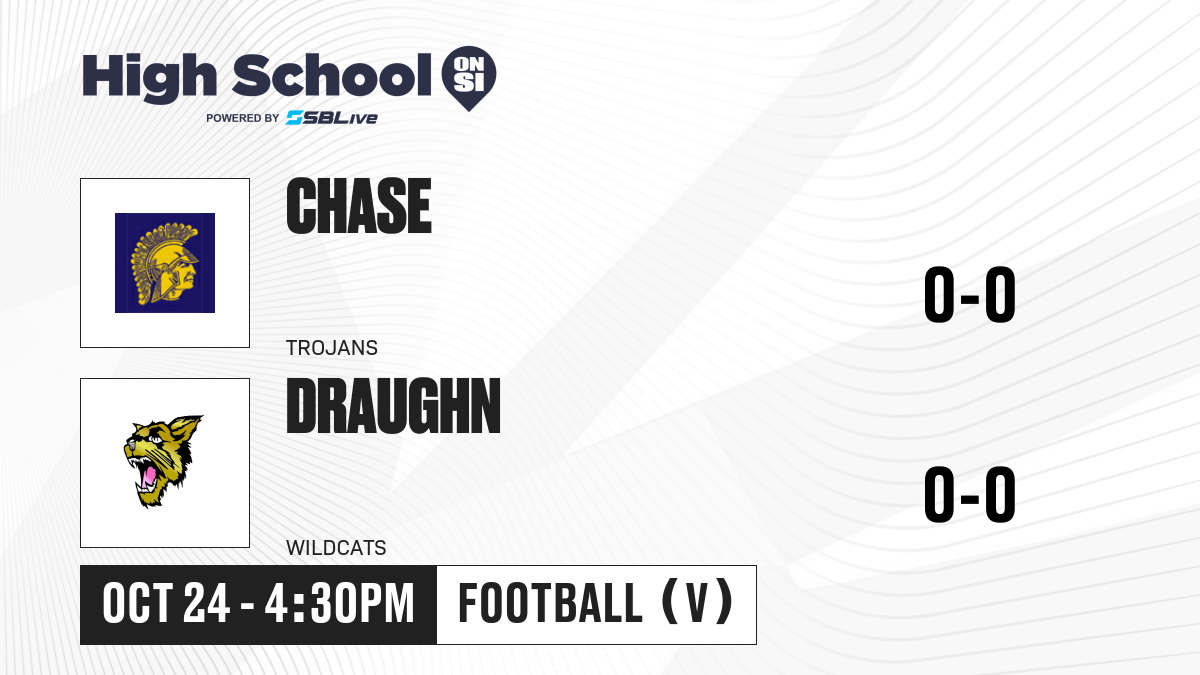 High School ON SI
POWERED BY SBLive

CHASE

TROJANS

0-0

DRAUGHN

WILDCATS

0-0

OCT 24 - 4:30PM

FOOTBALL (V)